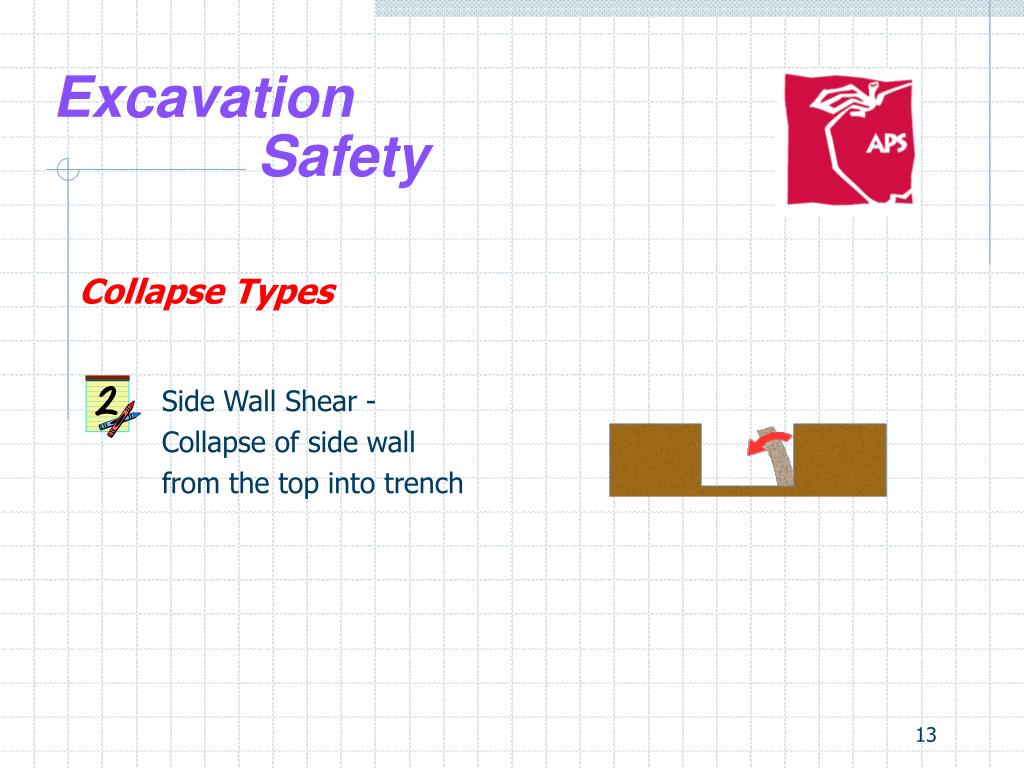 Excavation
Safety

APS

Collapse Types

2

Side Wall Shear - Collapse of side wall from the top into trench

13